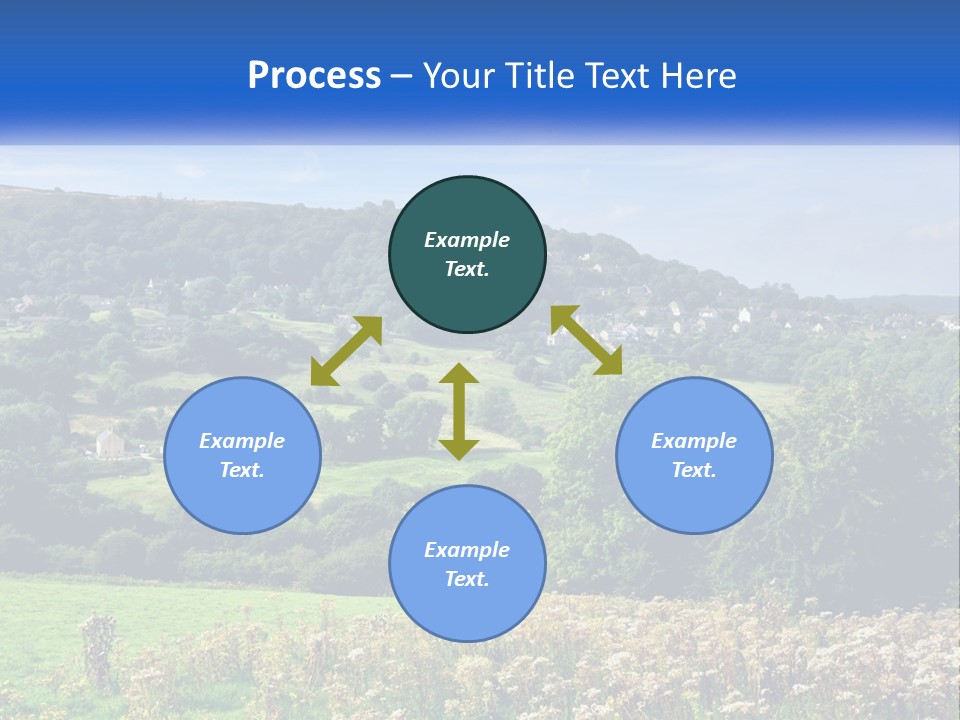 Process – Your Title Text Here

Example Text.

Example Text.

Example Text.

Example Text.